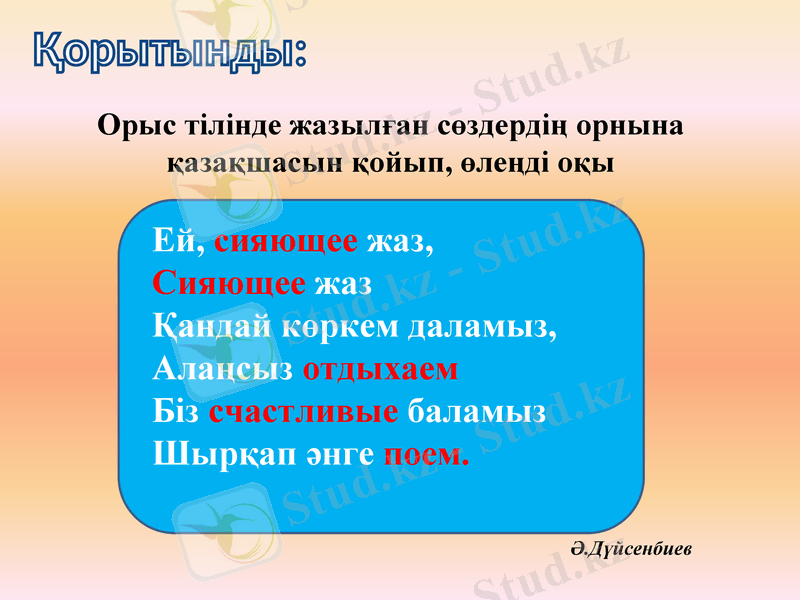 Қорытынды:

Орыс тілінде жазылған сөздердің орнына қазақшасын қойып, өлеңді оқы

Ей, сияющее жаз,
Сияющее жаз
Қандай көркем даламыз,
Алаңсыз отдыхаем
Біз счастливые баламыз
Шырқап әнге поем.

Ә.Дүйсенбиев

Stud.kz - Stud.kz